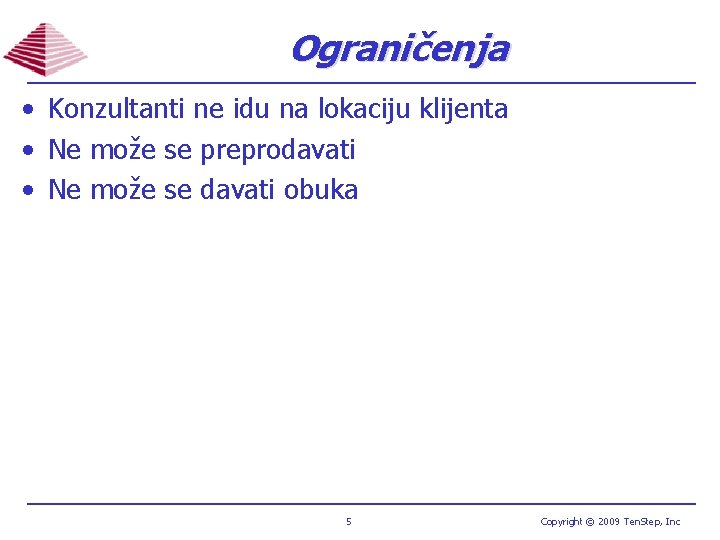 Ograničenja

• Konzultanti ne idu na lokaciju klijenta
• Ne može se preprodavati
• Ne može se davati obuka

5

Copyright © 2009 TenStep, Inc